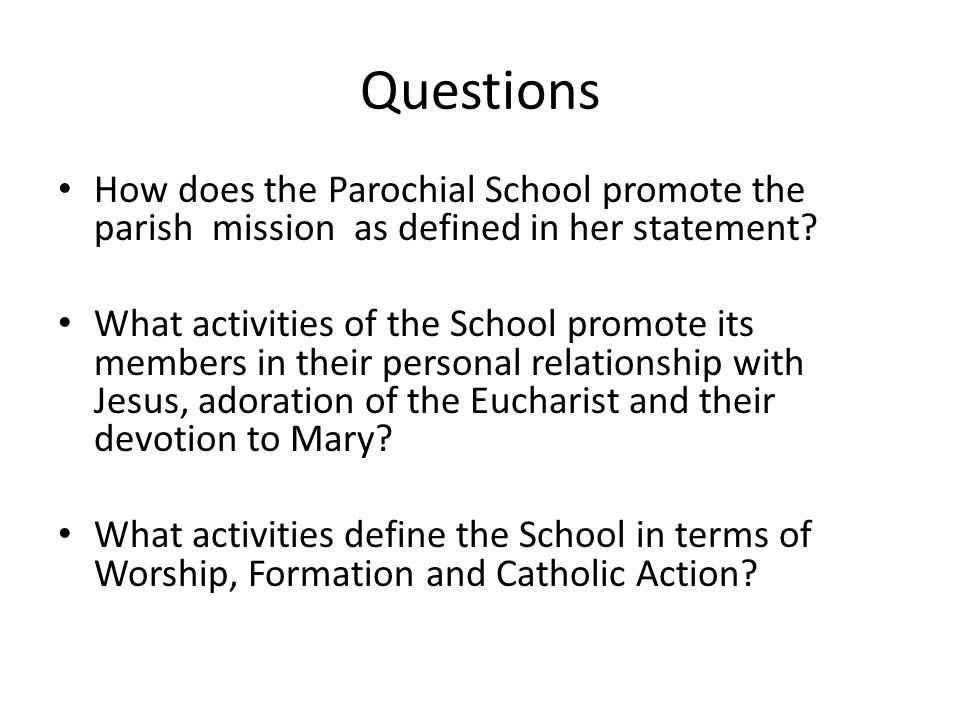 Questions

• How does the Parochial School promote the parish mission as defined in her statement?

• What activities of the School promote its members in their personal relationship with Jesus, adoration of the Eucharist and their devotion to Mary?

• What activities define the School in terms of Worship, Formation and Catholic Action?